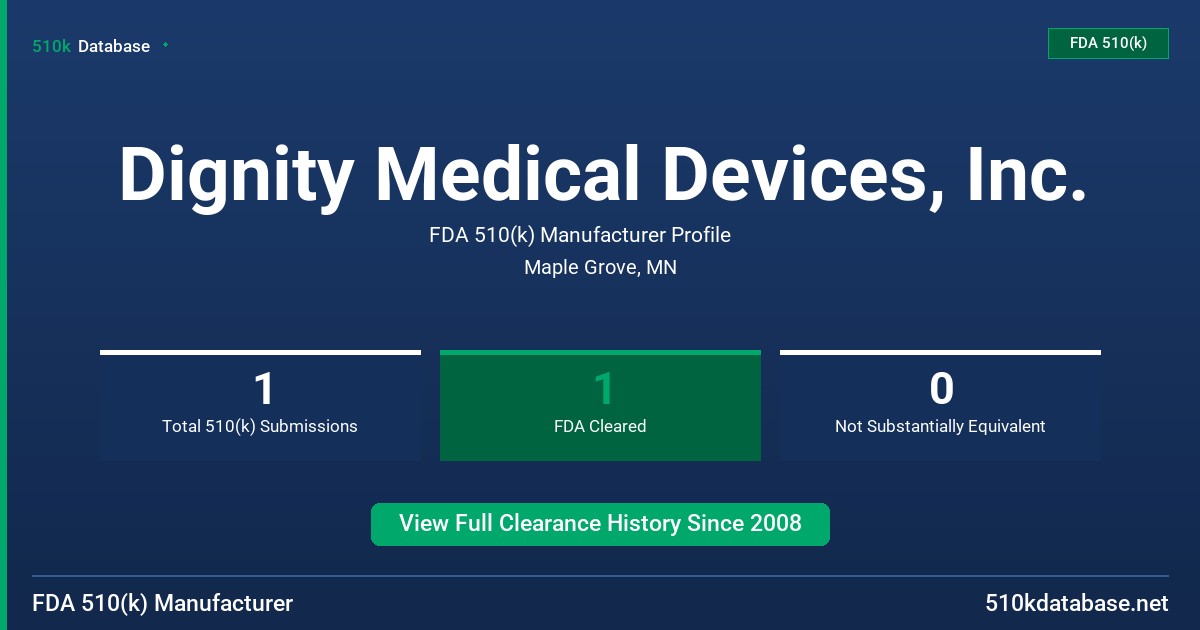 510k Database

FDA 510(k)

Dignity Medical Devices, Inc.

FDA 510(k) Manufacturer Profile

Maple Grove, MN

1
Total 510(k) Submissions

1
FDA Cleared

0
Not Substantially Equivalent

View Full Clearance History Since 2008

FDA 510(k) Manufacturer

510kdatabase.net